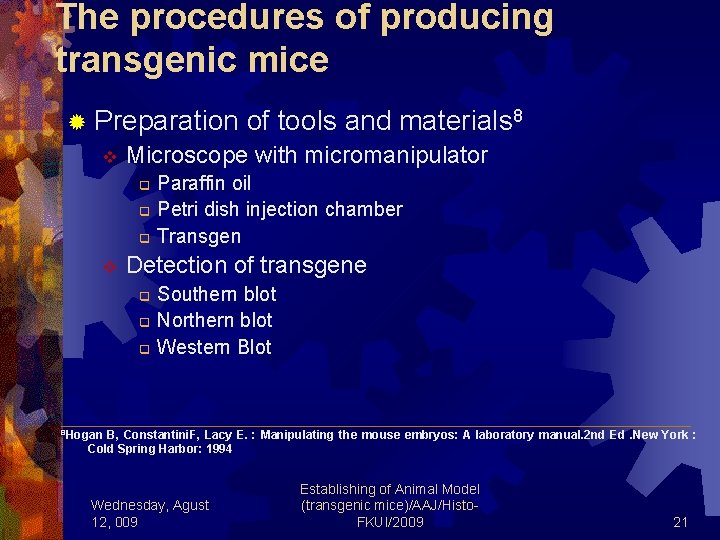 The procedures of producing transgenic mice

Preparation of tools and materials$^8$

Microscope with micromanipulator

Paraffin oil

Petri dish injection chamber

Transgen

Detection of transgene

Southern blot

Northern blot

Western Blot

$^8$Hogan B, ConstantiniF, Lacy E. : Manipulating the mouse embryos: A laboratory manual.2nd Ed .New York : Cold Spring Harbor: 1994

Wednesday, Agust 12, 009

Establishing of Animal Model (transgenic mice)/AAJ/Histo-FKUI/2009

21